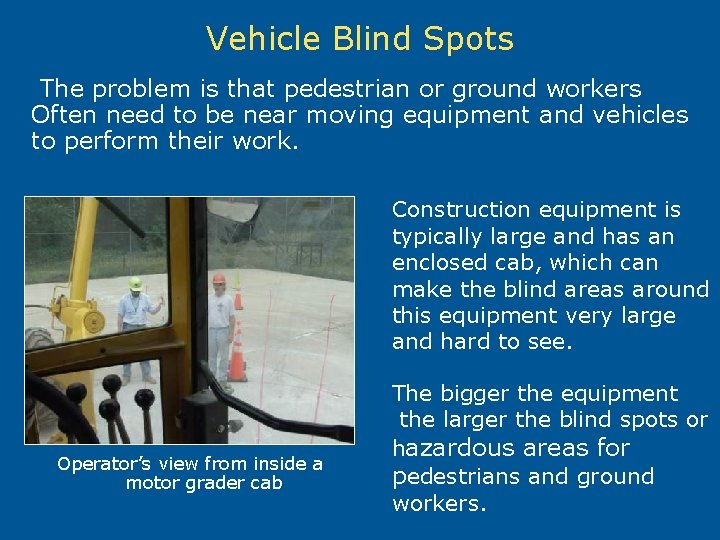 Vehicle Blind Spots

The problem is that pedestrian or ground workers Often need to be near moving equipment and vehicles to perform their work.

Operator's view from inside a motor grader cab

Construction equipment is typically large and has an enclosed cab, which can make the blind areas around this equipment very large and hard to see.

The bigger the equipment the larger the blind spots or hazardous areas for pedestrians and ground workers.